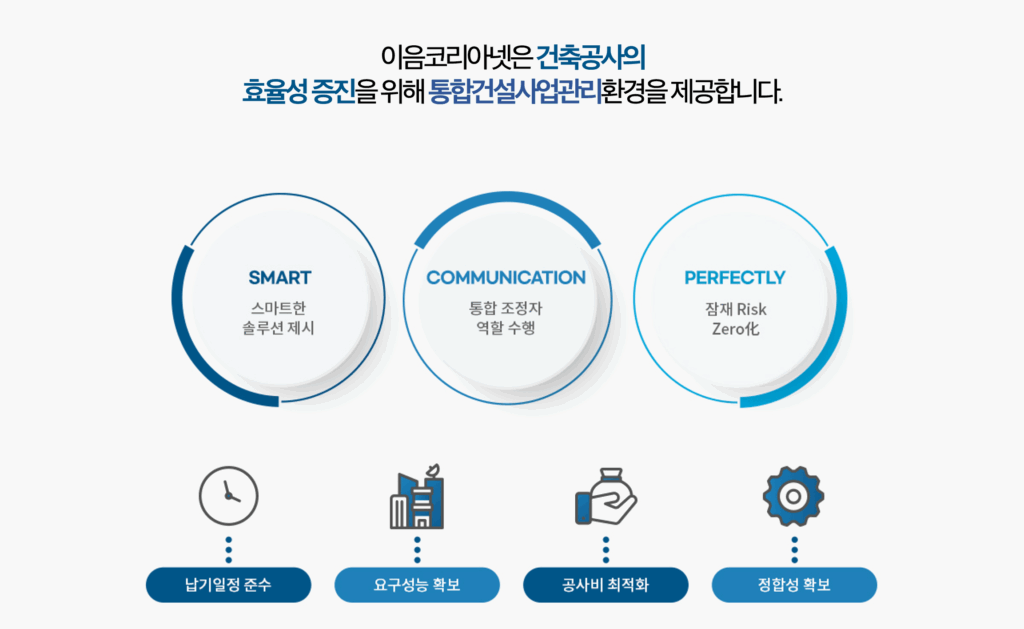 이음코리아넷은 건축공사의
효율성 증진을 위해 통합건설사업관리환경을 제공합니다.

SMART
스마트한
솔루션 제시

COMMUNICATION
통합 조정자
역할 수행

PERFECTLY
잠재 Risk
Zero化

납기일정 준수

요구성능 확보

공사비 최적화

정합성 확보